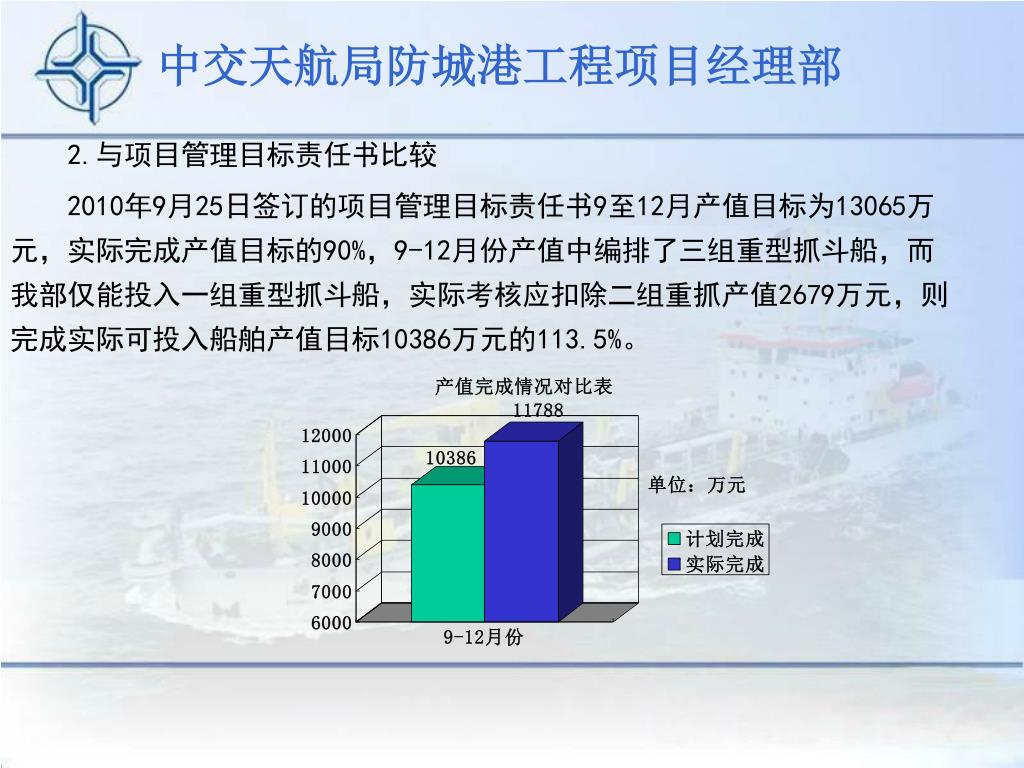 中交天航局防城港工程项目经理部

2.与项目管理目标责任书比较

2010年9月25日签订的项目管理目标责任书9至12月产值目标为13065万元，实际完成产值目标的90%，9-12月份产值中编排了三组重型抓斗船，而我部仅能投入一组重型抓斗船，实际考核应扣除二组重抓产值2679万元，则完成实际可投入船舶产值目标10386万元的113.5%。

产值完成情况对比表

11788
10386
12000
11000
10000
9000
8000
7000
6000
9-12月份

单位：万元

计划完成
实际完成